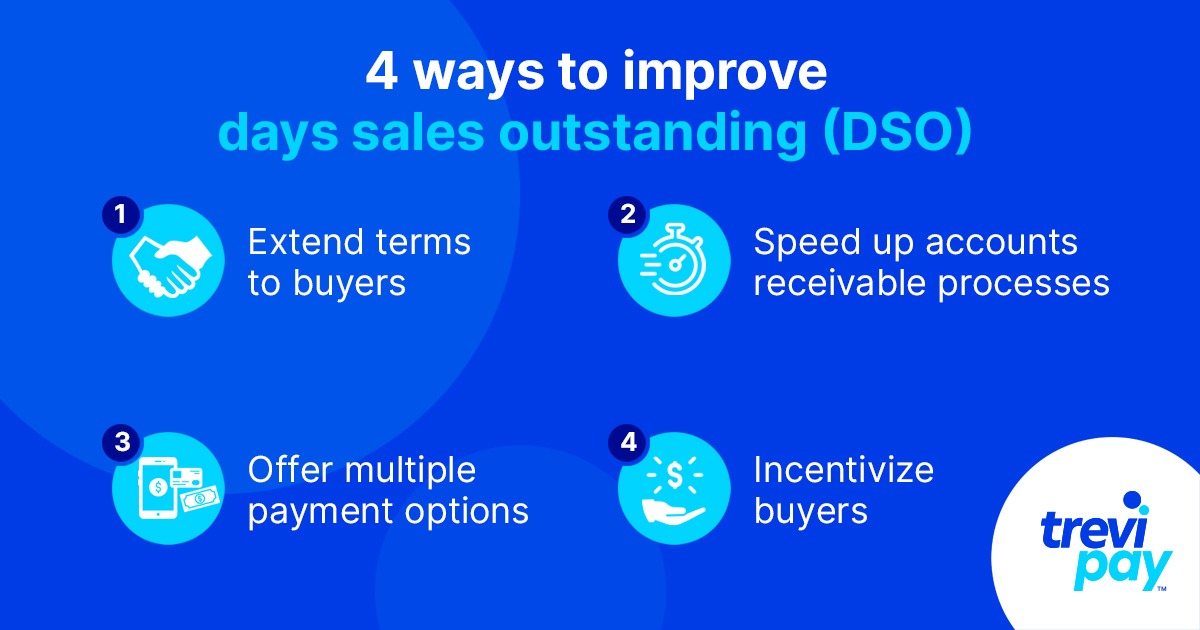 4 ways to improve
days sales outstanding (DSO)

1
Extend terms to buyers

2
Speed up accounts receivable processes

3
Offer multiple payment options

4
Incentivize buyers

trevi pay™